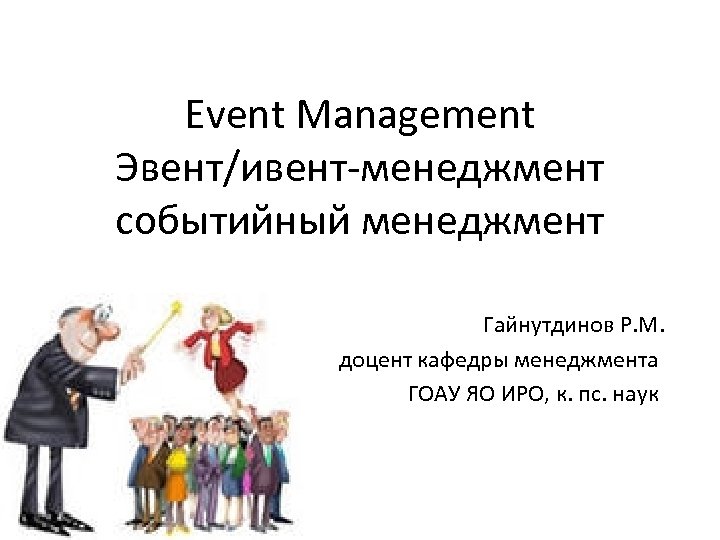 Event Management
Эвент/ивент-менеджмент
событийный менеджмент

Гайнутдинов Р.М.
доцент кафедры менеджмента
ГОАУ ЯО ИРО, к. пс. наук